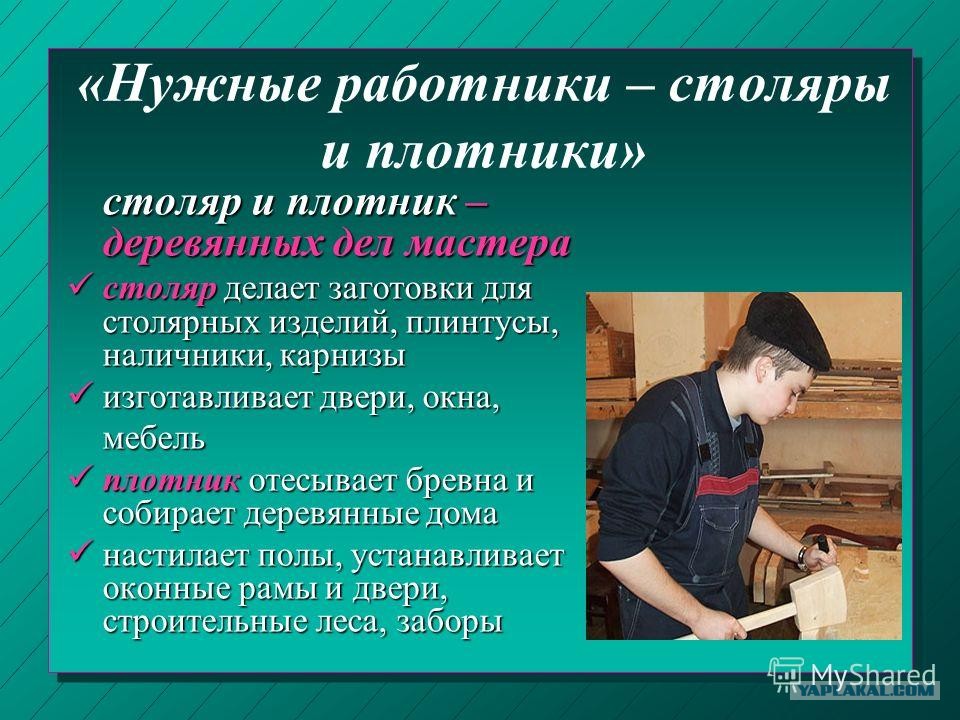 «Нужные работники – столяры и плотники»

столяр и плотник – деревянных дел мастера

✓ столяр делает заготовки для столярных изделий, плинтусы, наличники, карнизы

✓ изготавливает двери, окна, мебель

✓ плотник отесывает бревна и собирает деревянные дома

✓ настилает полы, устанавливает оконные рамы и двери, строительные леса, заборы

MyShared

YAPLAKAL.COM